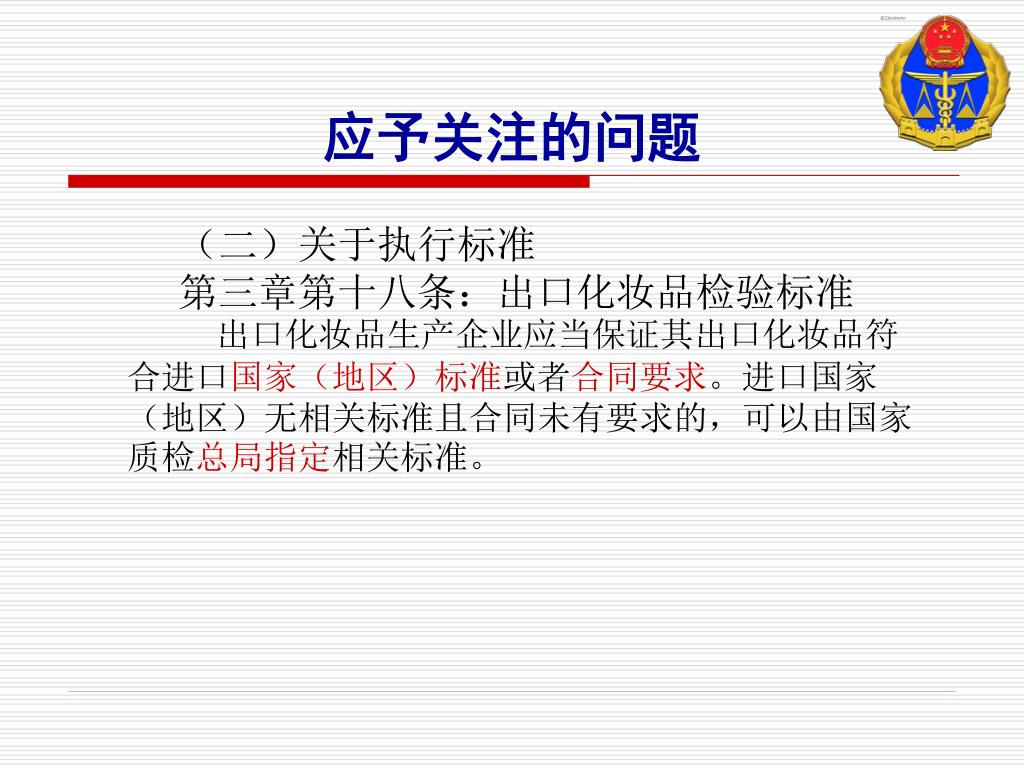 应予关注的问题

（二）关于执行标准

第三章第十八条：出口化妆品检验标准

出口化妆品生产企业应当保证其出口化妆品符合进口国家（地区）标准或者合同要求。进口国家（地区）无相关标准且合同未有要求的，可以由国家质检总局指定相关标准。